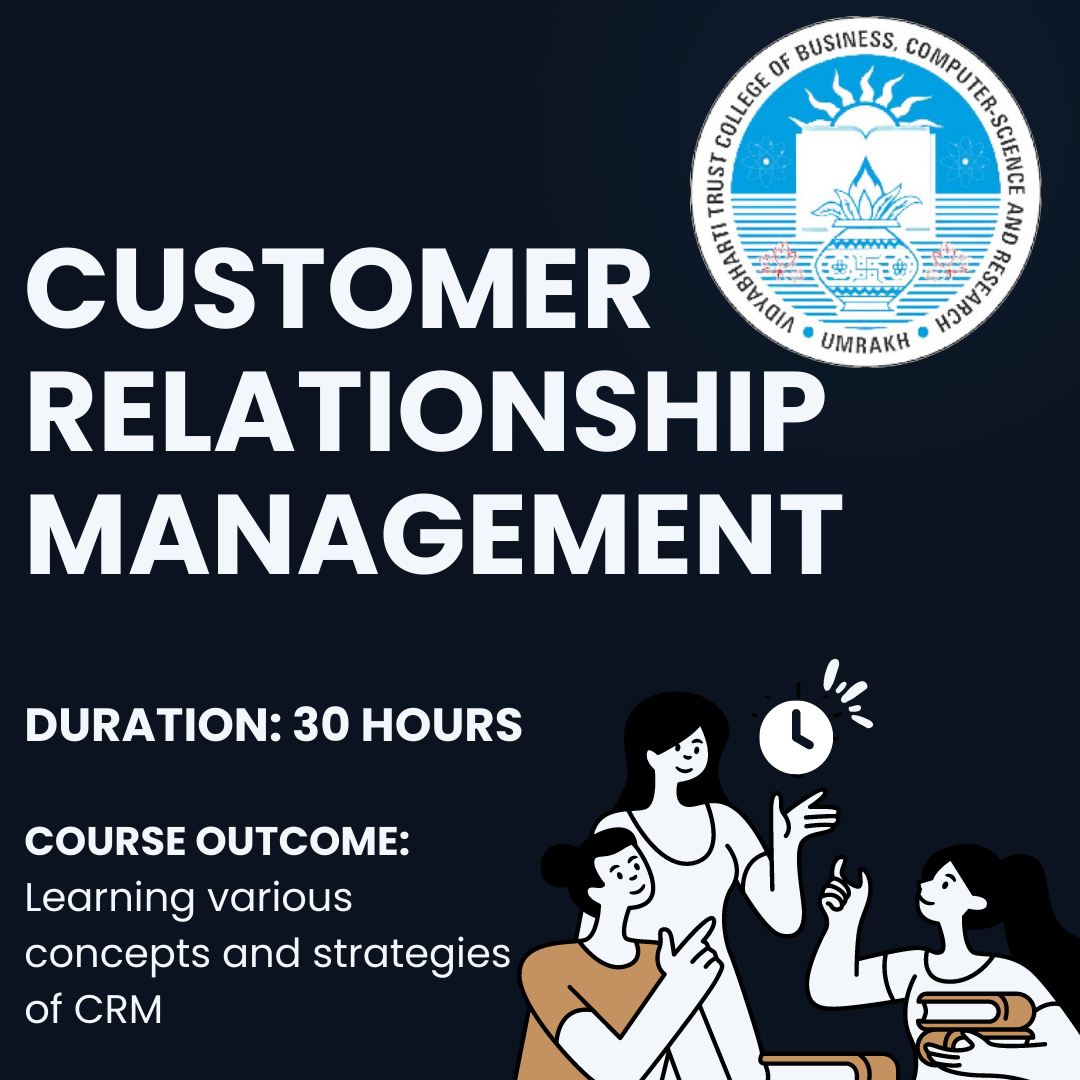 VIDYABHARTI TRUST COLLEGE OF BUSINESS, COMPUTER-SCIENCE AND RESEARCH
UMRAKH

CUSTOMER RELATIONSHIP MANAGEMENT

DURATION: 30 HOURS

COURSE OUTCOME:
Learning various concepts and strategies of CRM